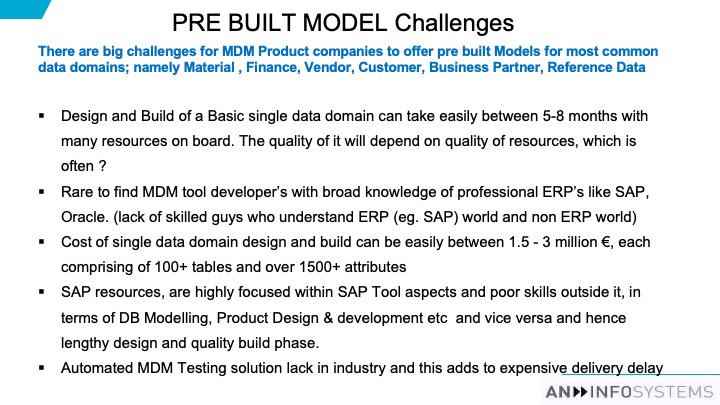 PRE BUILT MODEL Challenges

There are big challenges for MDM Product companies to offer pre built Models for most common data domains; namely Material , Finance, Vendor, Customer, Business Partner, Reference Data

▪ Design and Build of a Basic single data domain can take easily between 5-8 months with many resources on board. The quality of it will depend on quality of resources, which is often ?

▪ Rare to find MDM tool developer's with broad knowledge of professional ERP's like SAP, Oracle. (lack of skilled guys who understand ERP (eg. SAP) world and non ERP world)

▪ Cost of single data domain design and build can be easily between 1.5 - 3 million €, each comprising of 100+ tables and over 1500+ attributes

▪ SAP resources, are highly focused within SAP Tool aspects and poor skills outside it, in terms of DB Modelling, Product Design & development etc and vice versa and hence lengthy design and quality build phase.

▪ Automated MDM Testing solution lack in industry and this adds to expensive delivery delay

AN INFOSYSTEMS